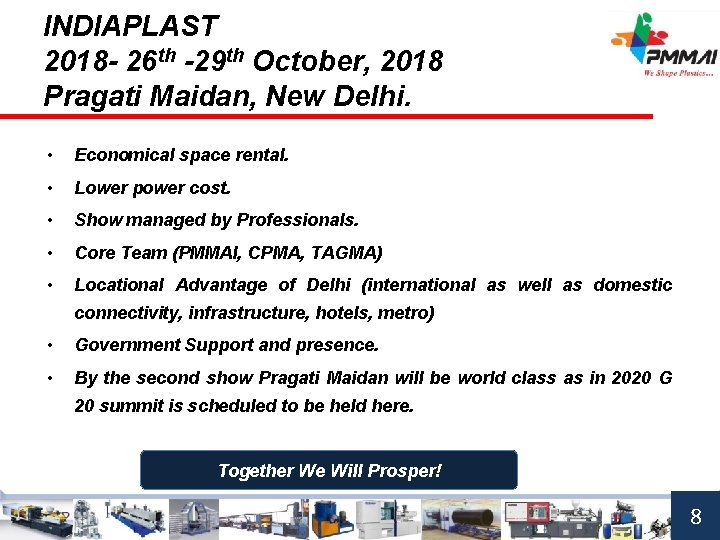 INDIAPLAST
2018- 26$^{th}$ -29$^{th}$ October, 2018
Pragati Maidan, New Delhi.

PMMAI
We Shape Plastics...

• Economical space rental.
• Lower power cost.
• Show managed by Professionals.
• Core Team (PMMAI, CPMA, TAGMA)
• Locational Advantage of Delhi (international as well as domestic connectivity, infrastructure, hotels, metro)
• Government Support and presence.
• By the second show Pragati Maidan will be world class as in 2020 G 20 summit is scheduled to be held here.

Together We Will Prosper!

8